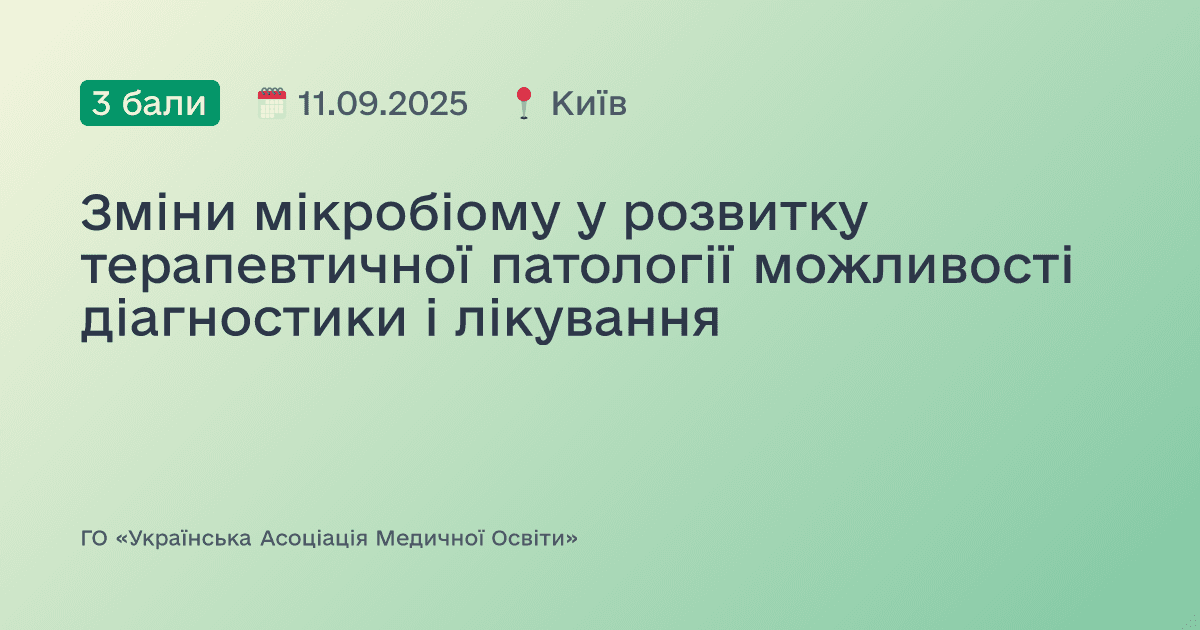 3 бали 11.09.2025 Київ

Зміни мікробіому у розвитку терапевтичної патології можливості діагностики і лікування

ГО «Українська Асоціація Медичної Освіти»